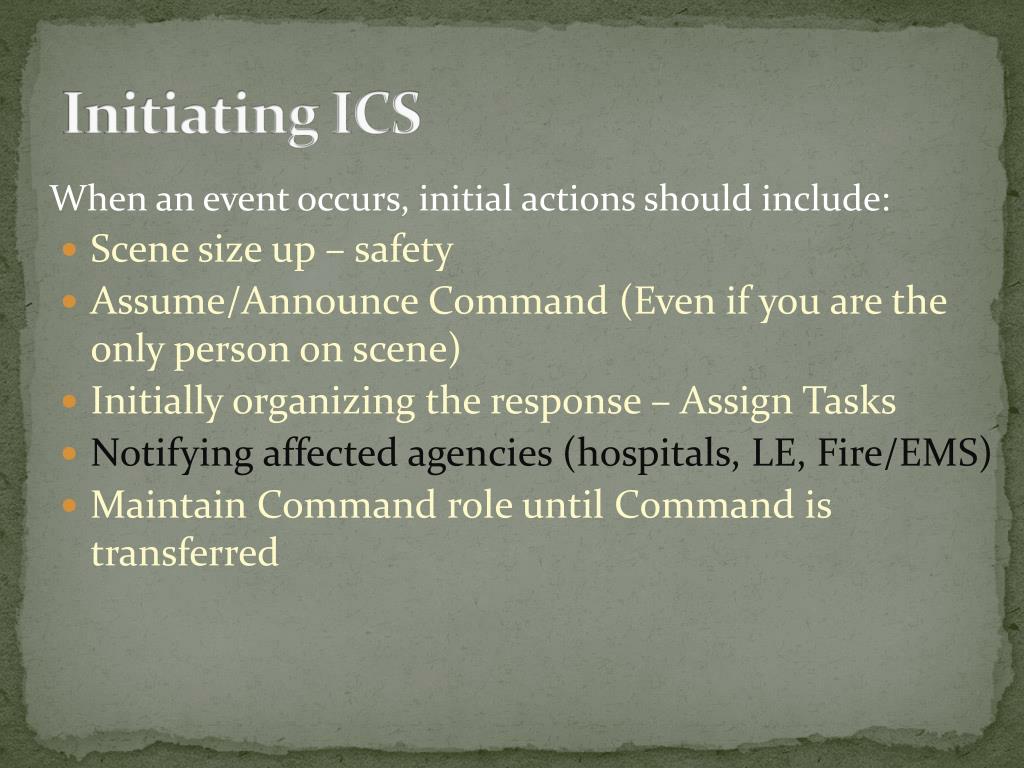 Initiating ICS

When an event occurs, initial actions should include:

- Scene size up – safety
- Assume/Announce Command (Even if you are the only person on scene)
- Initially organizing the response – Assign Tasks
- Notifying affected agencies (hospitals, LE, Fire/EMS)
- Maintain Command role until Command is transferred